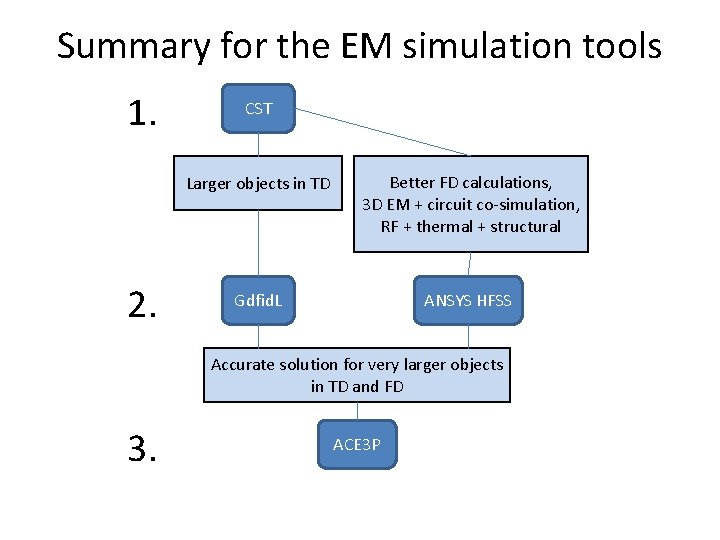 Summary for the EM simulation tools

1.

CST

Larger objects in TD

Better FD calculations, 3D EM + circuit co-simulation, RF + thermal + structural

2.

GdfidL

ANSYS HFSS

Accurate solution for very larger objects in TD and FD

3.

ACE3P